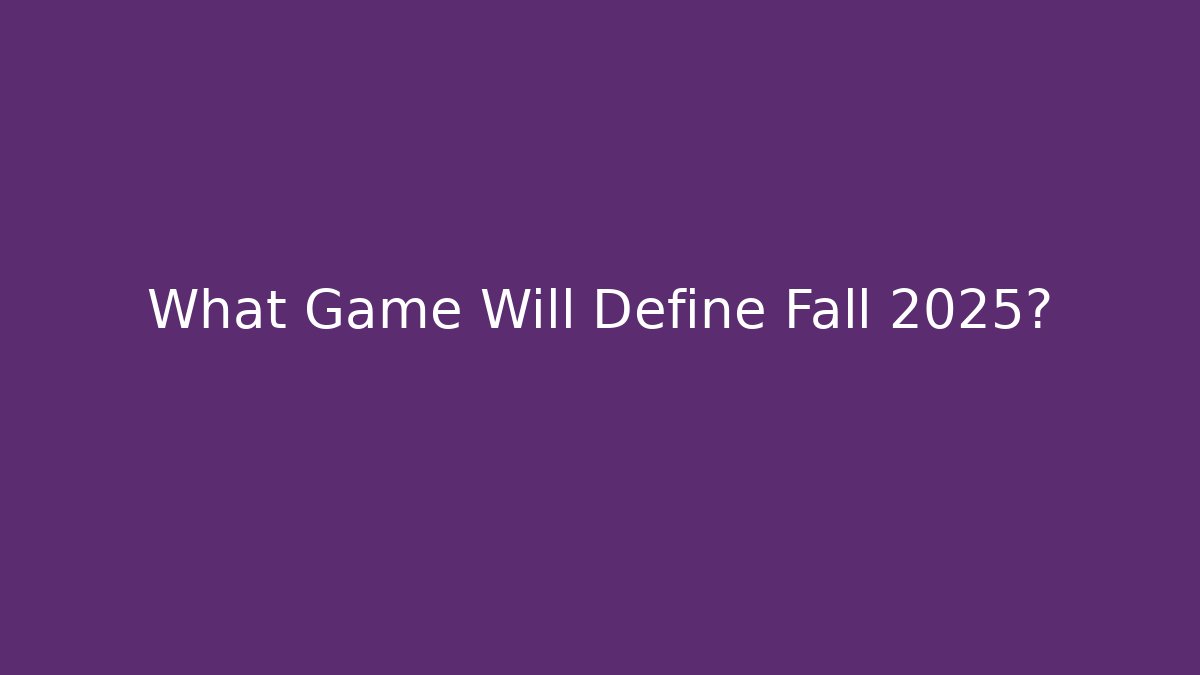 What Game Will Define Fall 2025?